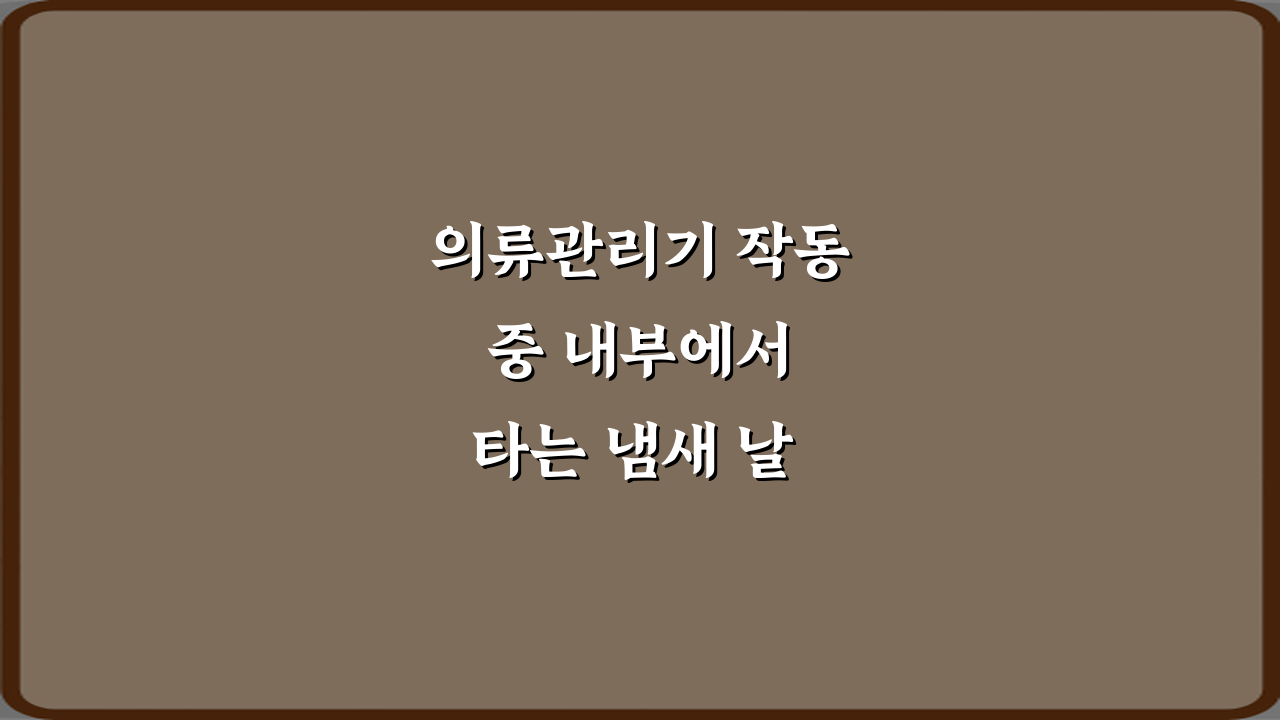 의류관리기 작동 중 내부에서 타는 냄새 날